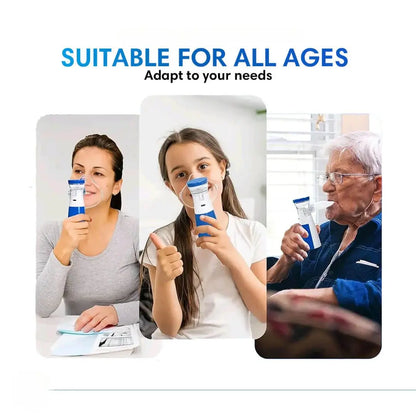 SUITABLE FOR ALL AGES
Adapt to your needs